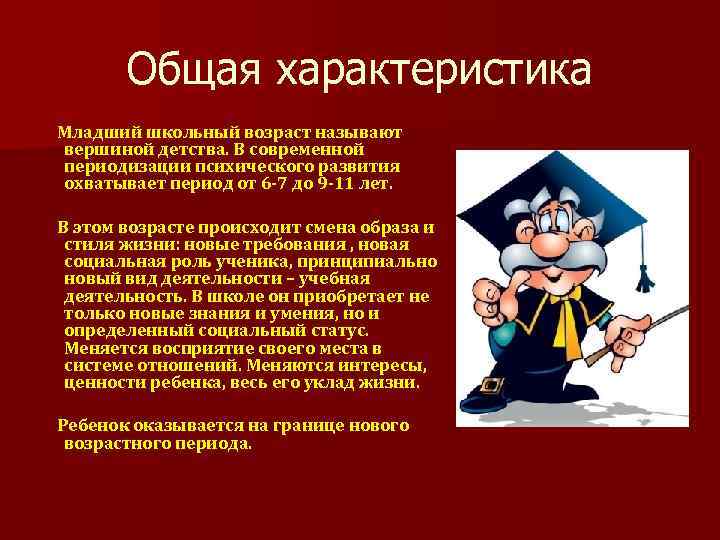 Общая характеристика

Младший школьный возраст называют вершиной детства. В современной периодизации психического развития охватывает период от 6-7 до 9-11 лет.

В этом возрасте происходит смена образа и стиля жизни: новые требования , новая социальная роль ученика, принципиально новый вид деятельности – учебная деятельность. В школе он приобретает не только новые знания и умения, но и определенный социальный статус. Меняется восприятие своего места в системе отношений. Меняются интересы, ценности ребенка, весь его уклад жизни.

Ребенок оказывается на границе нового возрастного периода.